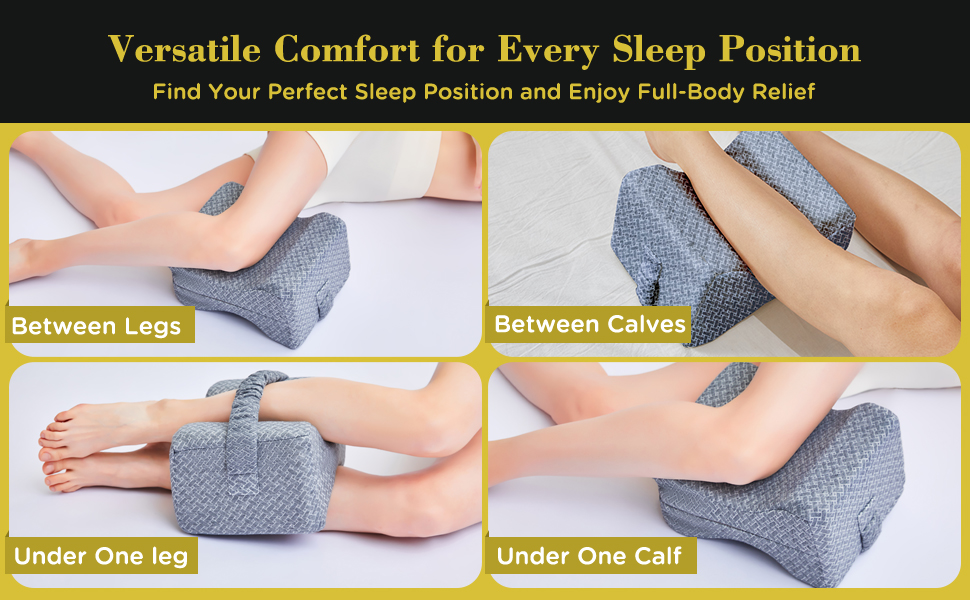 Versatile Comfort for Every Sleep Position
Find Your Perfect Sleep Position and Enjoy Full-Body Relief

Between Legs

Between Calves

Under One leg

Under One Calf